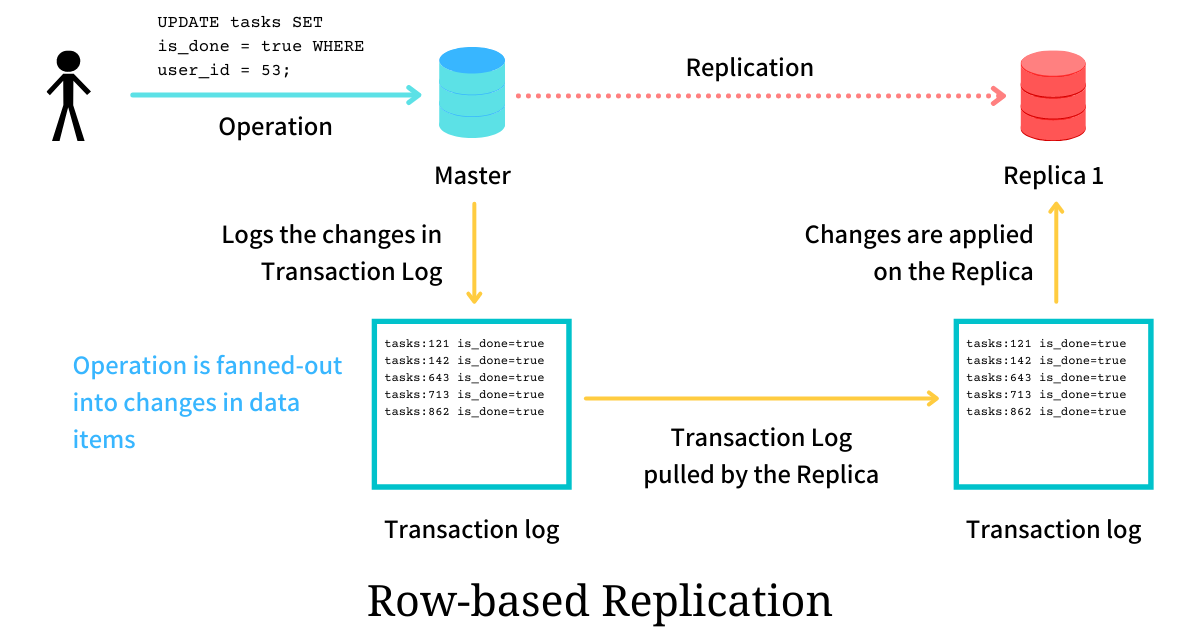 UPDATE tasks SET is_done = true WHERE user_id = 53;

Operation

Replication

Master

Replica 1

Logs the changes in Transaction Log

Changes are applied on the Replica

Operation is fanned-out into changes in data items

tasks:121 is_done=true
tasks:142 is_done=true
tasks:643 is_done=true
tasks:713 is_done=true
tasks:862 is_done=true

Transaction Log pulled by the Replica

tasks:121 is_done=true
tasks:142 is_done=true
tasks:643 is_done=true
tasks:713 is_done=true
tasks:862 is_done=true

Transaction log

Transaction log

Row-based Replication